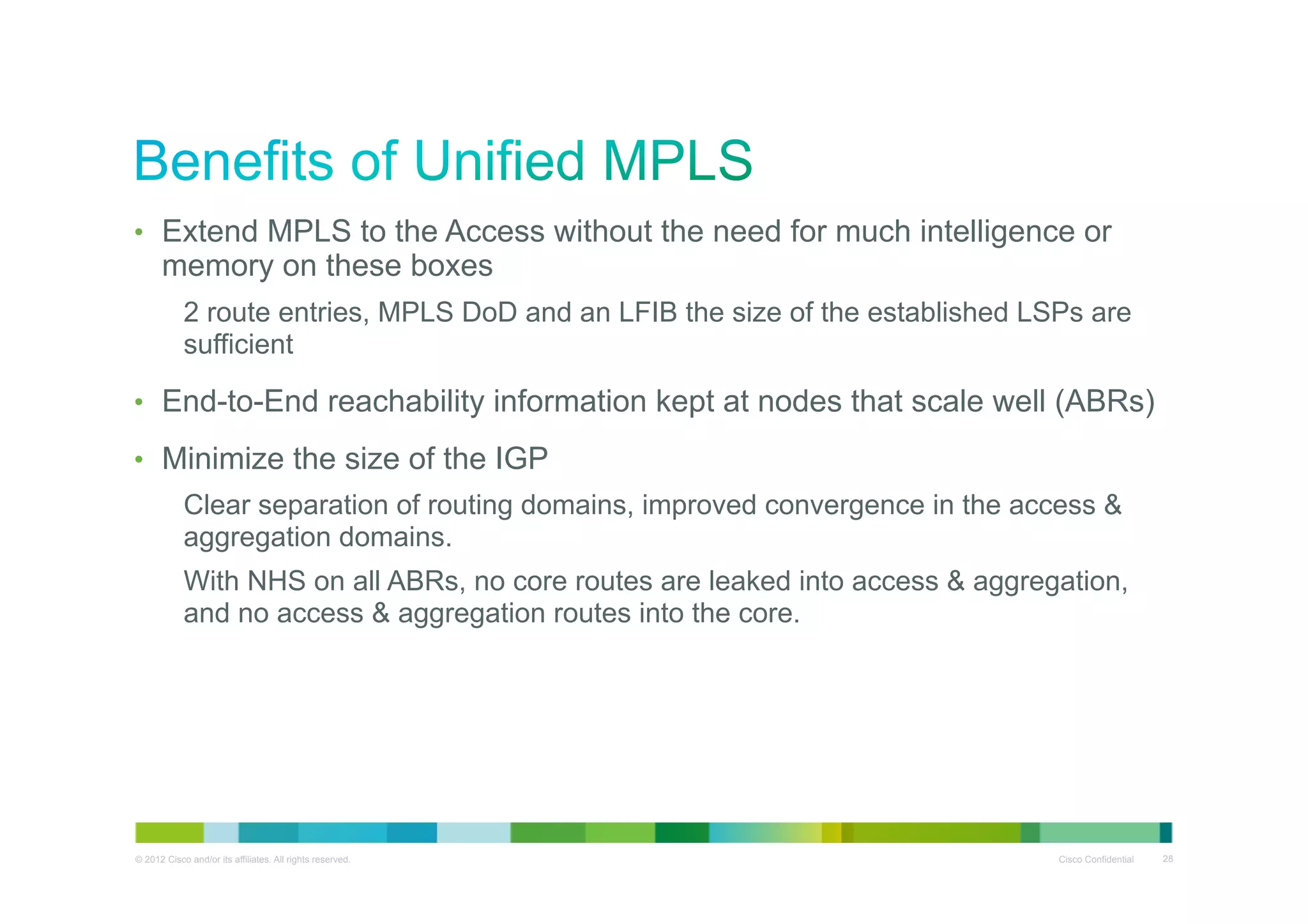 Benefits of Unified MPLS

• Extend MPLS to the Access without the need for much intelligence or memory on these boxes

2 route entries, MPLS DoD and an LFIB the size of the established LSPs are sufficient

• End-to-End reachability information kept at nodes that scale well (ABRs)

• Minimize the size of the IGP

Clear separation of routing domains, improved convergence in the access & aggregation domains.

With NHS on all ABRs, no core routes are leaked into access & aggregation, and no access & aggregation routes into the core.

© 2012 Cisco and/or its affiliates. All rights reserved.

Cisco Confidential 28